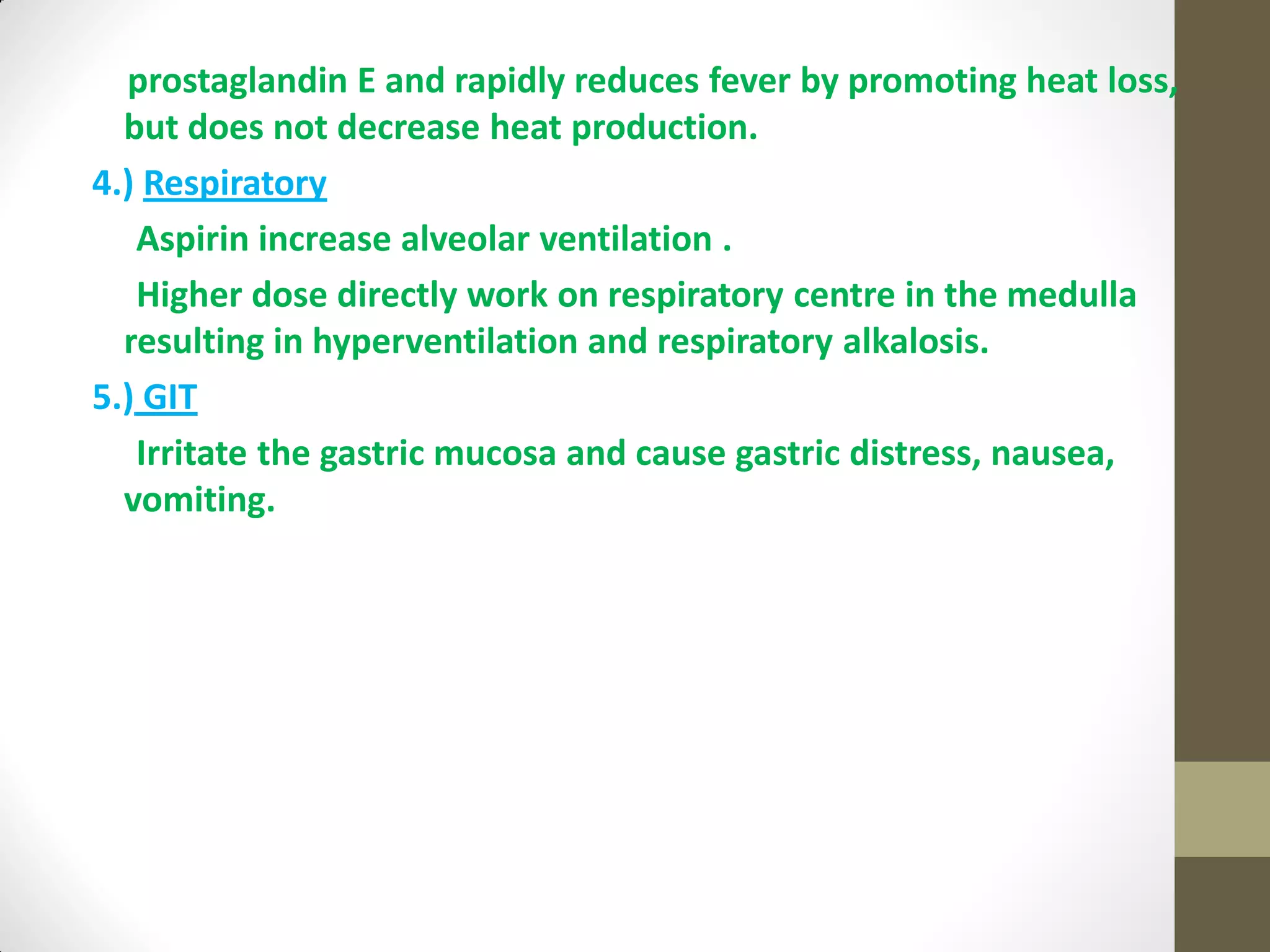 prostaglandin E and rapidly reduces fever by promoting heat loss, but does not decrease heat production.

4.) Respiratory

Aspirin increase alveolar ventilation .

Higher dose directly work on respiratory centre in the medulla resulting in hyperventilation and respiratory alkalosis.

5.) GIT

Irritate the gastric mucosa and cause gastric distress, nausea, vomiting.